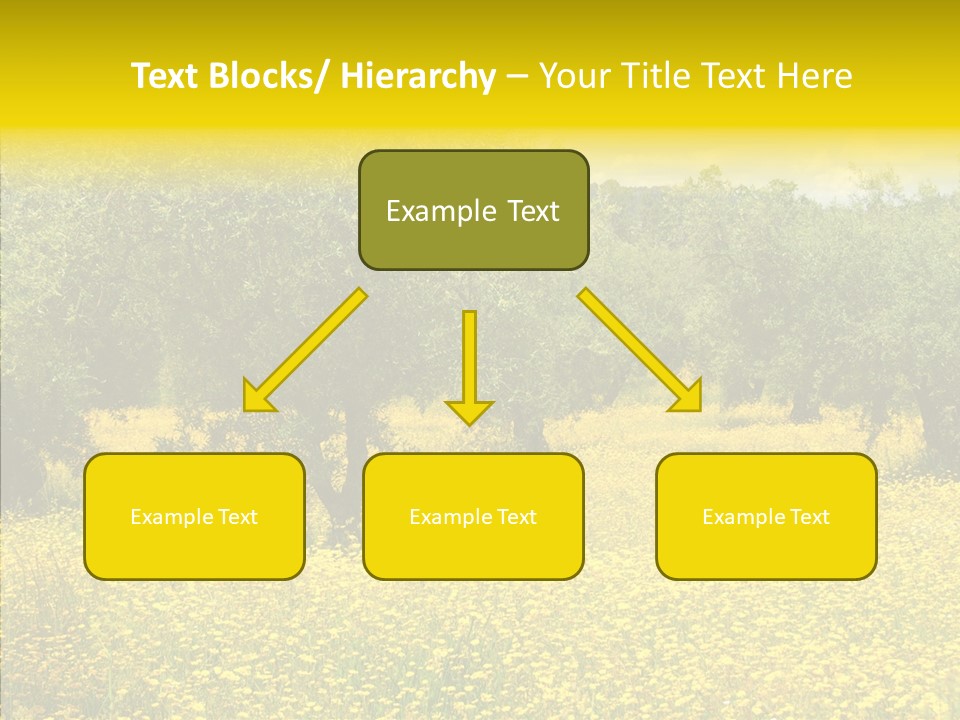 Text Blocks/ Hierarchy – Your Title Text Here

Example Text

Example Text

Example Text

Example Text